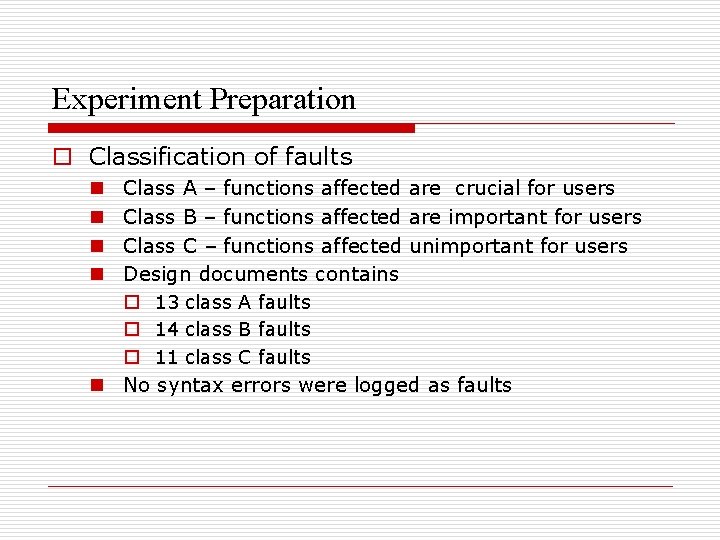 Experiment Preparation

Classification of faults
Class A – functions affected are crucial for users
Class B – functions affected are important for users
Class C – functions affected unimportant for users
Design documents contains
13 class A faults
14 class B faults
11 class C faults
No syntax errors were logged as faults